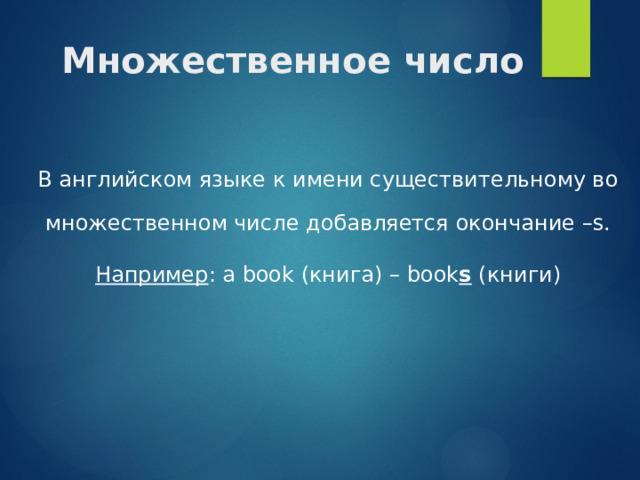 Множественное число

В английском языке к имени существительному во множественном числе добавляется окончание –s.

Например: a book (книга) – books (книги)